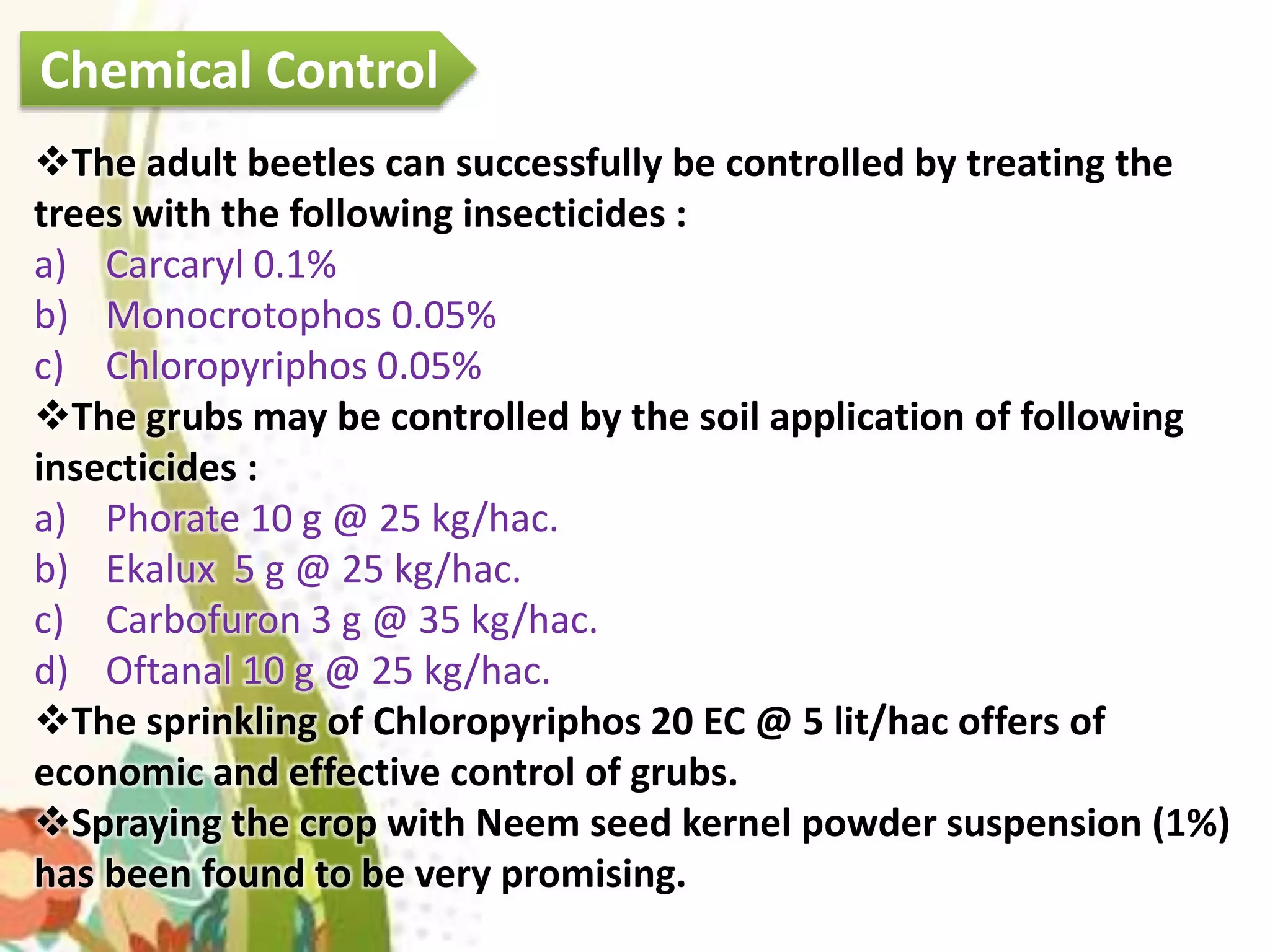 Chemical Control

❖The adult beetles can successfully be controlled by treating the trees with the following insecticides :

a) Carcaryl 0.1%
b) Monocrotophos 0.05%
c) Chloropyriphos 0.05%

❖The grubs may be controlled by the soil application of following insecticides :

a) Phorate 10 g @ 25 kg/hac.
b) Ekalux 5 g @ 25 kg/hac.
c) Carbofuron 3 g @ 35 kg/hac.
d) Oftanal 10 g @ 25 kg/hac.

❖The sprinkling of Chloropyriphos 20 EC @ 5 lit/hac offers of economic and effective control of grubs.

❖Spraying the crop with Neem seed kernel powder suspension (1%) has been found to be very promising.